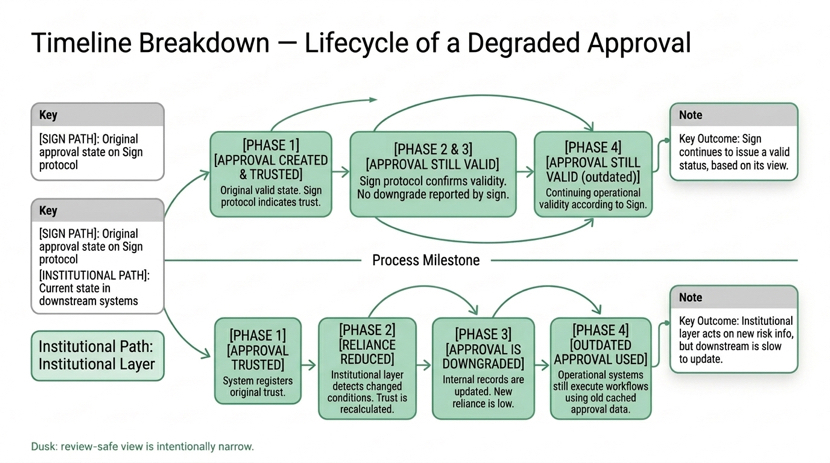 Timeline Breakdown — Lifecycle of a Degraded Approval

Key
[SIGN PATH]: Original approval state on Sign protocol

Key
[SIGN PATH]: Original approval state on Sign protocol
[INSTITUTIONAL PATH]: Current state in downstream systems

Institutional Path: Institutional Layer

[PHASE 1]
[APPROVAL CREATED & TRUSTED]
Original valid state. Sign protocol indicates trust.

[PHASE 2 & 3]
[APPROVAL STILL VALID]
Sign protocol confirms validity. No downgrade reported by sign.

[PHASE 4]
[APPROVAL STILL VALID (outdated)]
Continuing operational validity according to Sign.

Note
Key Outcome: Sign continues to issue a valid status, based on its view.

Process Milestone

[PHASE 1]
[APPROVAL TRUSTED]
System registers original trust.

[PHASE 2]
[RELIANCE REDUCED]
Institutional layer detects changed conditions. Trust is recalculated.

[PHASE 3]
[APPROVAL IS DOWNGRADED]
Internal records are updated. New reliance is low.

[PHASE 4]
[OUTDATED APPROVAL USED]
Operational systems still execute workflows using old cached approval data.

Note
Key Outcome: Institutional layer acts on new risk info, but downstream is slow to update.

Dusk: review-safe view is intentionally narrow.